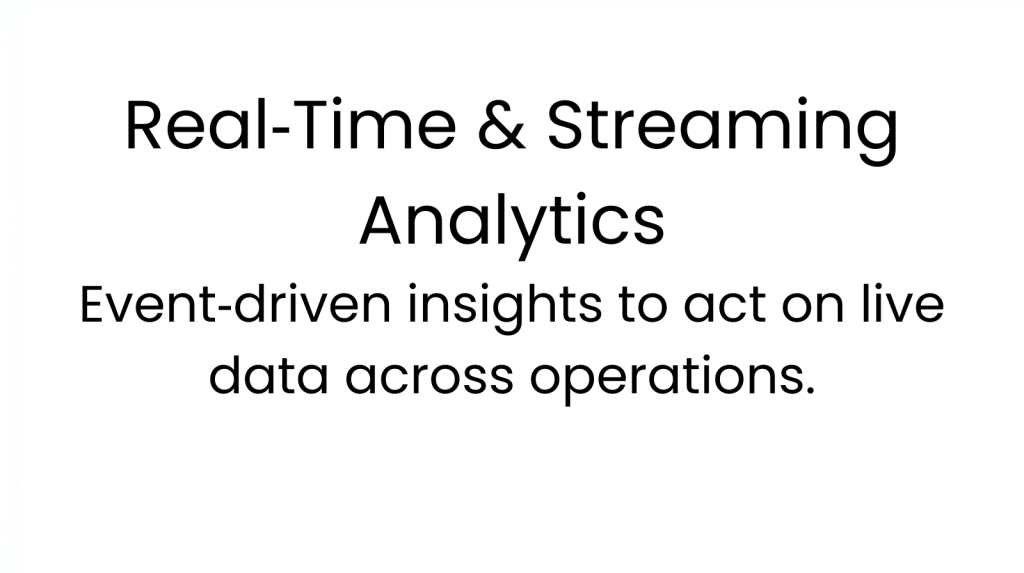 Real-Time & Streaming Analytics

Event-driven insights to act on live data across operations.